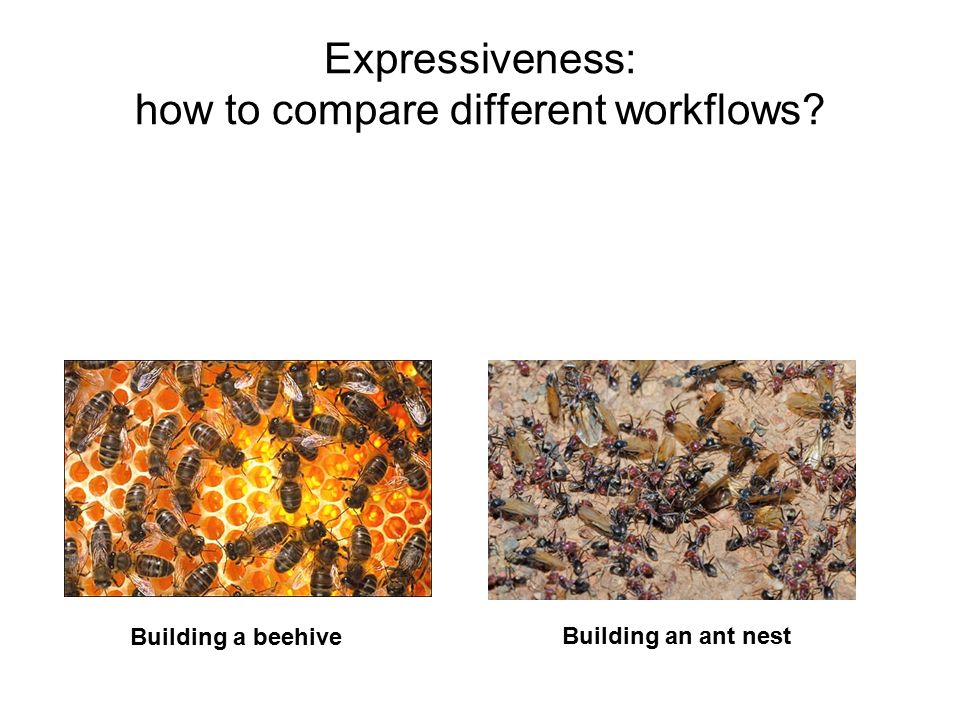 Expressiveness:
how to compare different workflows?

Building a beehive

Building an ant nest